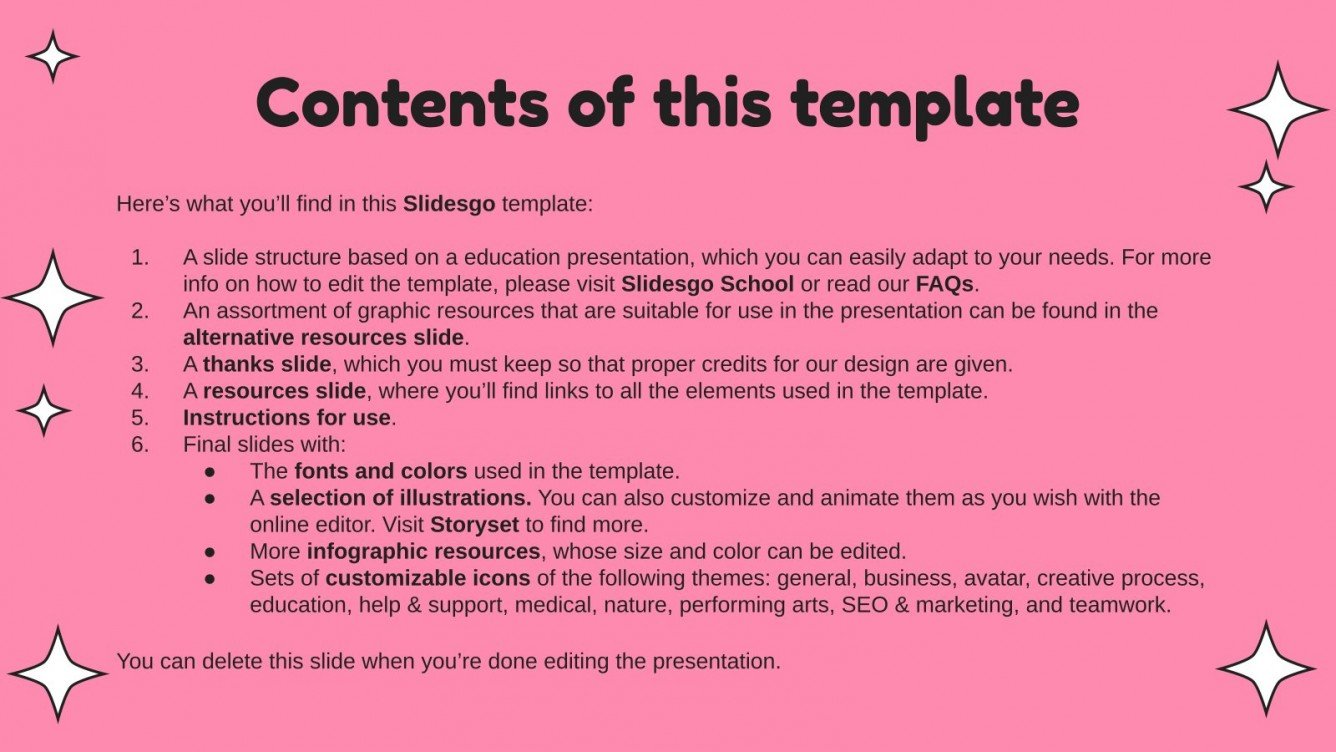 Contents of this template

Here's what you'll find in this Slidesgo template:

1. A slide structure based on a education presentation, which you can easily adapt to your needs. For more info on how to edit the template, please visit Slidesgo School or read our FAQs.
2. An assortment of graphic resources that are suitable for use in the presentation can be found in the alternative resources slide.
3. A thanks slide, which you must keep so that proper credits for our design are given.
4. A resources slide, where you'll find links to all the elements used in the template.
5. Instructions for use.
6. Final slides with:
   ● The fonts and colors used in the template.
   ● A selection of illustrations. You can also customize and animate them as you wish with the online editor. Visit Storyset to find more.
   ● More infographic resources, whose size and color can be edited.
   ● Sets of customizable icons of the following themes: general, business, avatar, creative process, education, help & support, medical, nature, performing arts, SEO & marketing, and teamwork.

You can delete this slide when you're done editing the presentation.